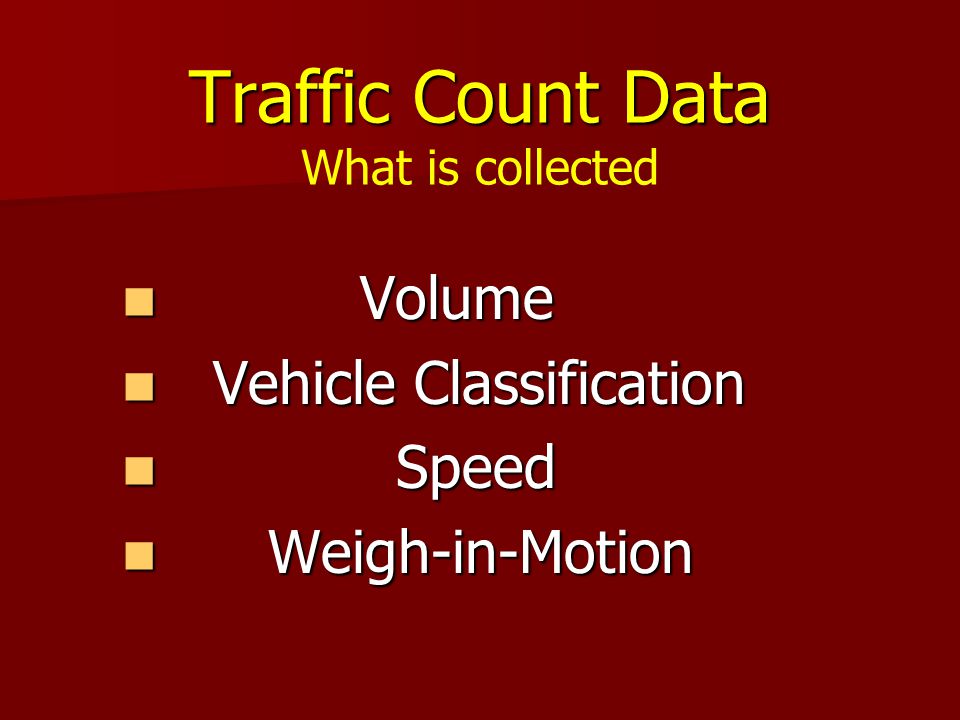 Traffic Count Data
What is collected

- Volume
- Vehicle Classification
- Speed
- Weigh-in-Motion